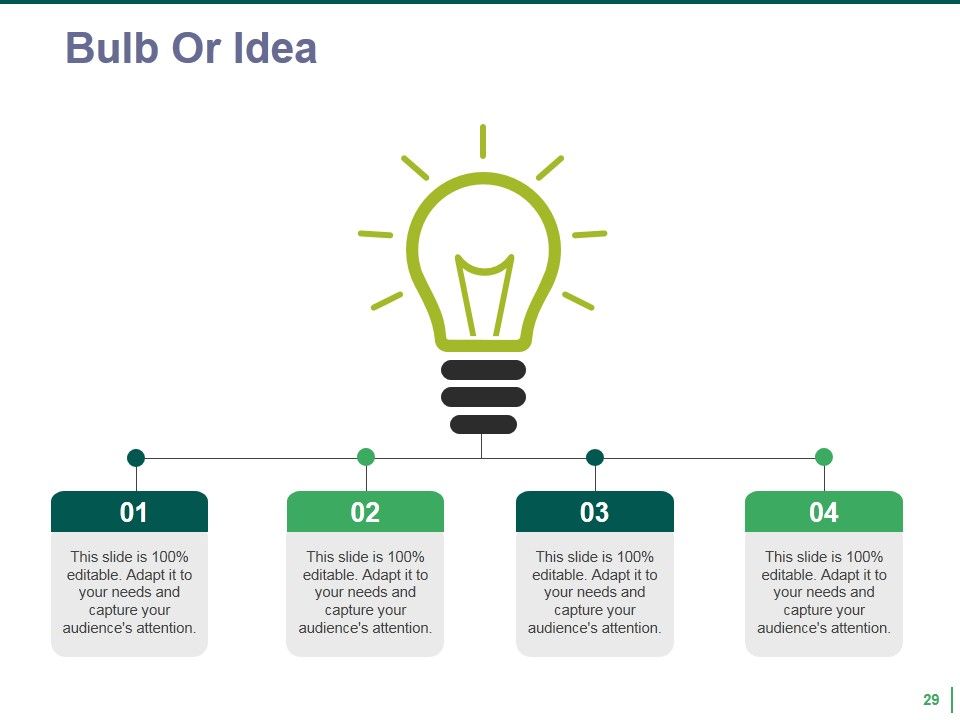 Bulb Or Idea

01

This slide is 100% editable. Adapt it to your needs and capture your audience's attention.

02

This slide is 100% editable. Adapt it to your needs and capture your audience's attention.

03

This slide is 100% editable. Adapt it to your needs and capture your audience's attention.

04

This slide is 100% editable. Adapt it to your needs and capture your audience's attention.

29